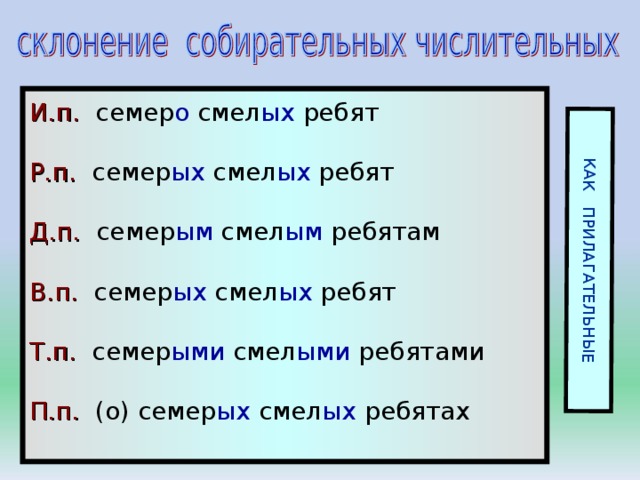 склонение собирательных числительных

И.п. семеро смелых ребят

Р.п. семерых смелых ребят

Д.п. семерым смелым ребятам

В.п. семерых смелых ребят

Т.п. семерыми смелыми ребятами

П.п. (о) семерых смелых ребятах

КАК ПРИЛАГАТЕЛЬНЫЕ